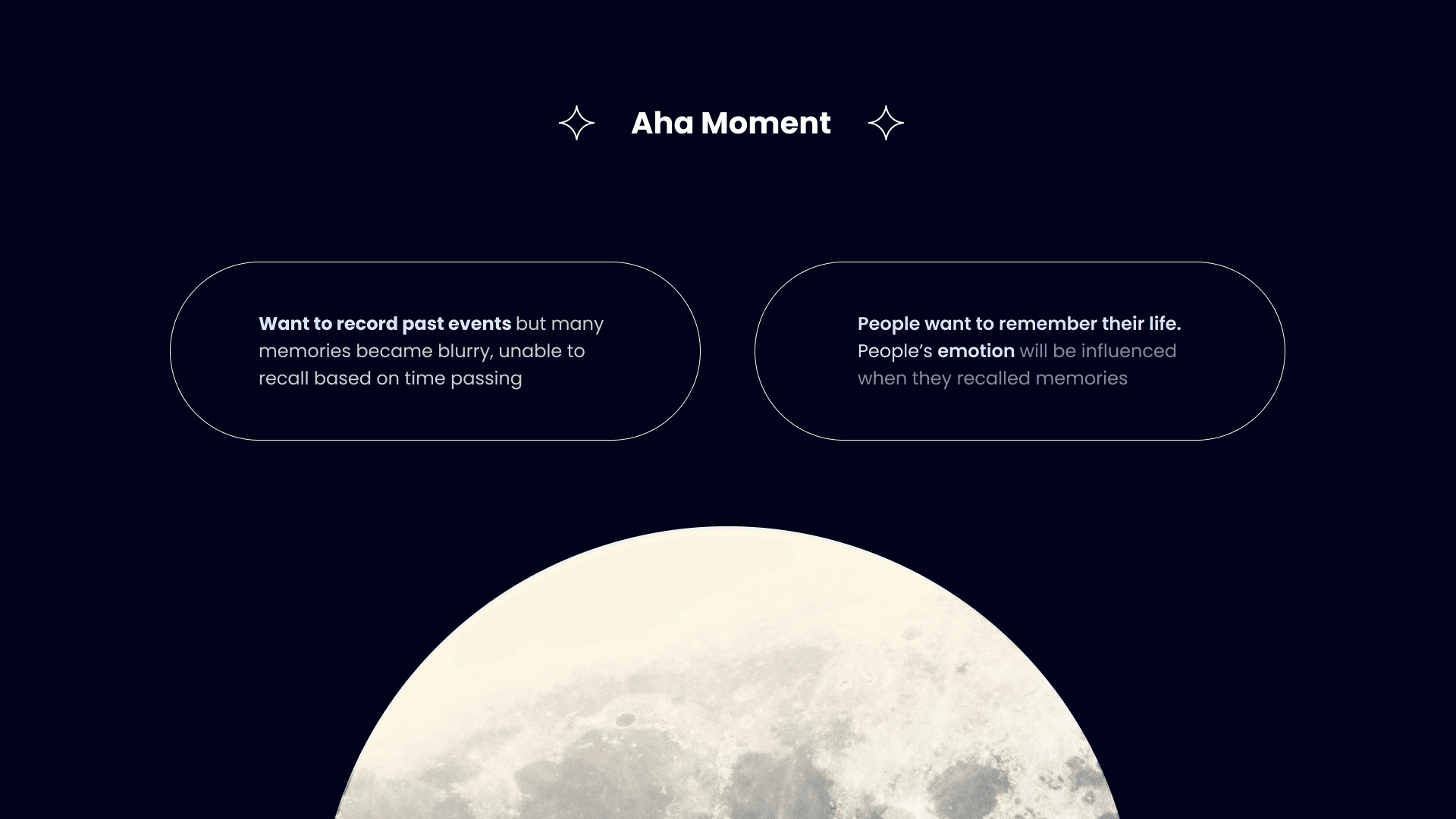 Aha Moment

Want to record past events but many memories became blurry, unable to recall based on time passing

People want to remember their life. People's emotion will be influenced when they recalled memories